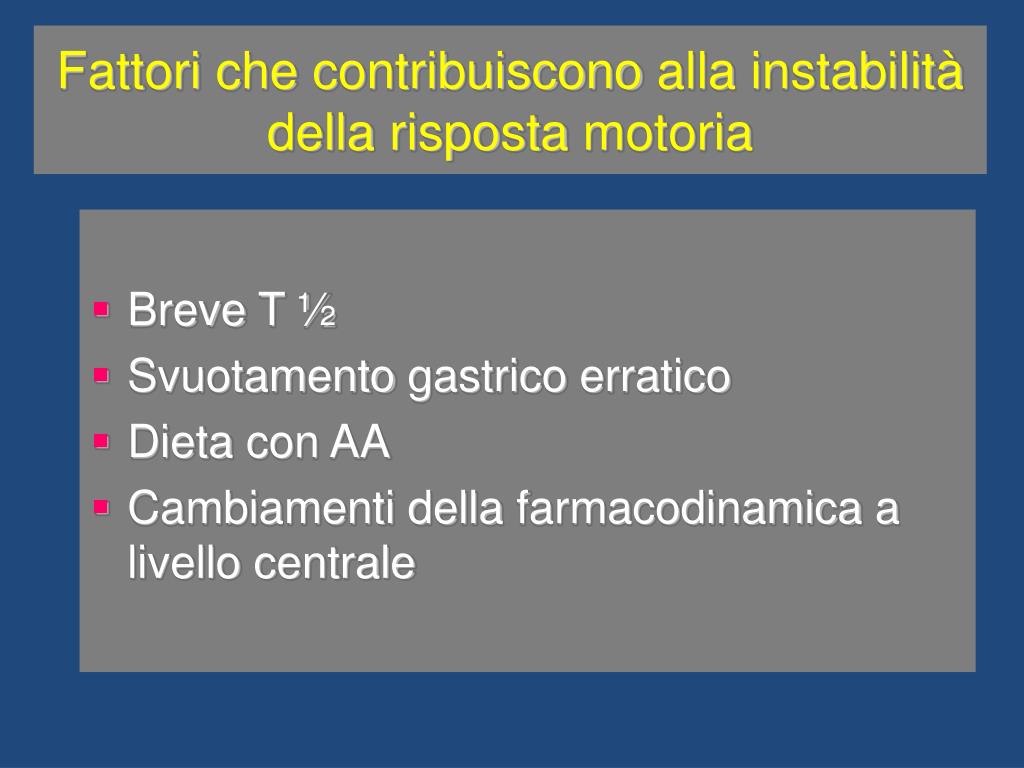 Fattori che contribuiscono alla instabilità della risposta motoria

- Breve T ½
- Svuotamento gastrico erratico
- Dieta con AA
- Cambiamenti della farmacodinamica a livello centrale